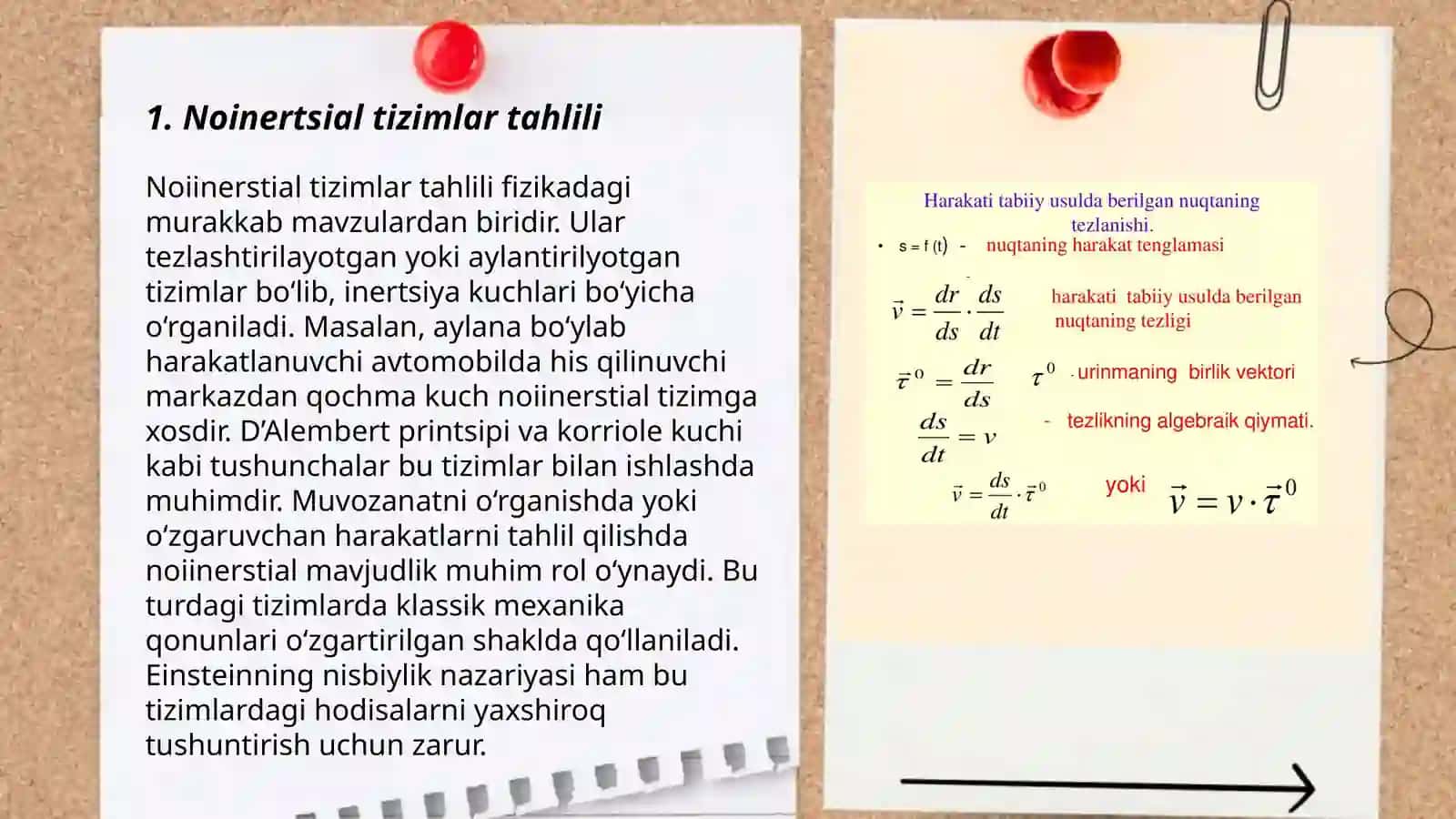 1. Noinertsial tizimlar tahlili

Noiinerstial tizimlar tahlili fizikadagi murakkab mavzulardan biridir. Ular tezlashtirilayotgan yoki aylantirilyotgan tizimlar bo‘lib, inertsiya kuchlari bo‘yicha o‘rganiladi. Masalan, aylana bo‘ylab harakatlanuvchi avtomobilda his qilinuvchi markazdan qochma kuch noiinerstial tizimga xosdir. D’Alembert printsipi va korriole kuchi kabi tushunchalar bu tizimlar bilan ishlashda muhimdir. Muvozanatni o‘rganishda yoki o‘zgaruvchan harakatlarni tahlil qilishda noiinerstial mavjudlik muhim rol o‘ynaydi. Bu turdagi tizimlarda klassik mexanika qonunlari o‘zgartirilgan shaklda qo‘llaniladi. Einsteinning nisbiylik nazariyasi ham bu tizimlardagi hodisalarni yaxshiroq tushuntirish uchun zarur.

Harakati tabiiy usulda berilgan nuqtaning tezlanishi.

• s = f (t) - nuqtaning harakat tenglamasi

$\vec{v} = \frac{dr}{ds} \cdot \frac{ds}{dt}$ harakati tabiiy usulda berilgan nuqtaning tezligi

$\vec{\tau}^0 = \frac{dr}{ds}$ $\tau^0$ - urinmaning birlik vektori

$\frac{ds}{dt} = v$ - tezlikning algebraik qiymati.

$\vec{v} = \frac{ds}{dt} \cdot \vec{\tau}^0$ yoki $\vec{v} = v \cdot \vec{\tau}^0$